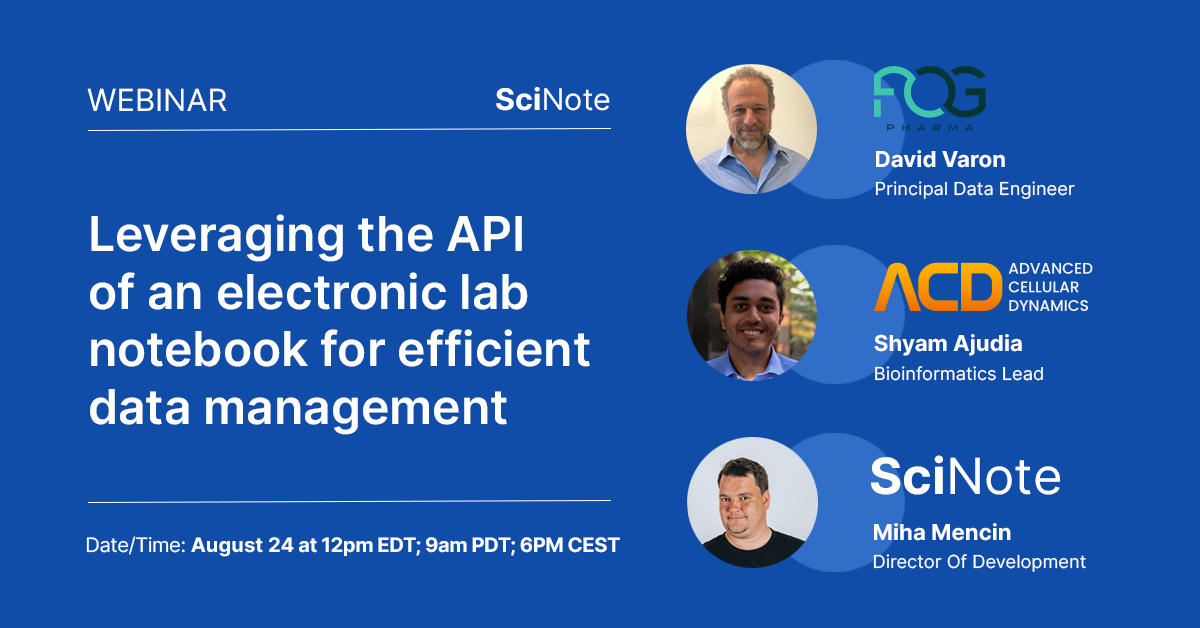 WEBINAR

SciNote

Leveraging the API of an electronic lab notebook for efficient data management

Date/Time: August 24 at 12pm EDT; 9am PDT; 6PM CEST

FOG PHARMA

David Varon
Principal Data Engineer

ACD ADVANCED CELLULAR DYNAMICS

Shyam Ajudia
Bioinformatics Lead

SciNote

Miha Mencin
Director Of Development